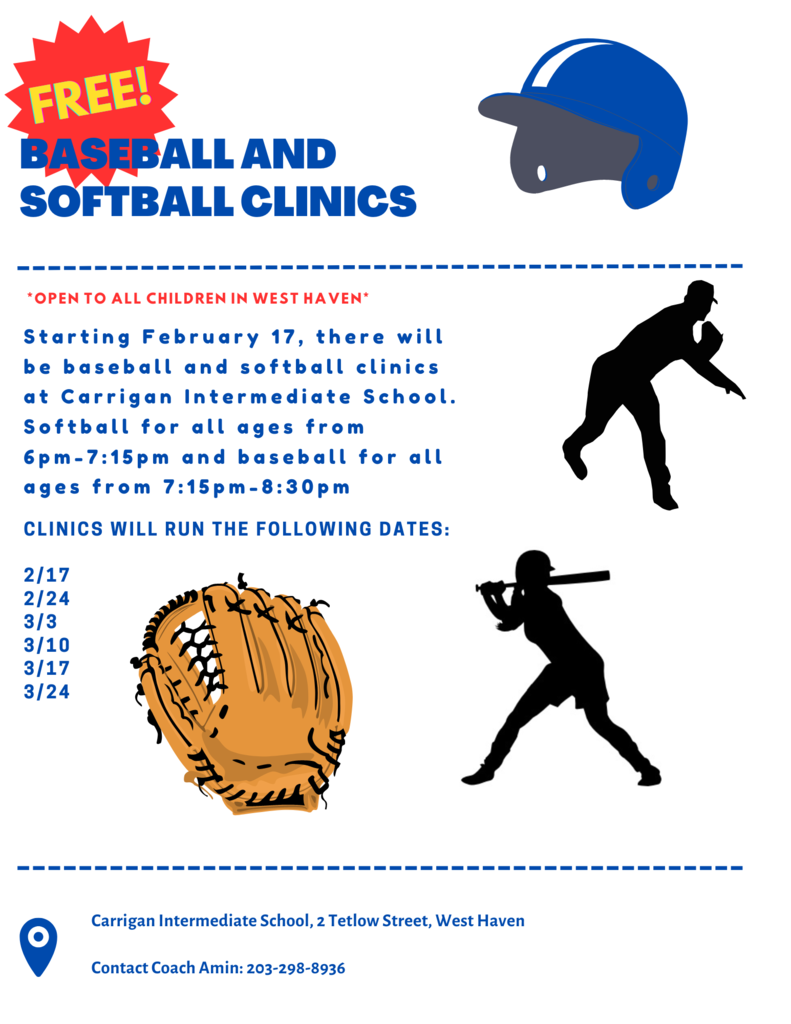 FREE!

BASEBALL AND SOFTBALL CLINICS

*OPEN TO ALL CHILDREN IN WEST HAVEN*

Starting February 17, there will be baseball and softball clinics at Carrigan Intermediate School. Softball for all ages from 6pm-7:15pm and baseball for all ages from 7:15pm-8:30pm

CLINICS WILL RUN THE FOLLOWING DATES:

2/17
2/24
3/3
3/10
3/17
3/24

Carrigan Intermediate School, 2 Tetlow Street, West Haven

Contact Coach Amin: 203-298-8936